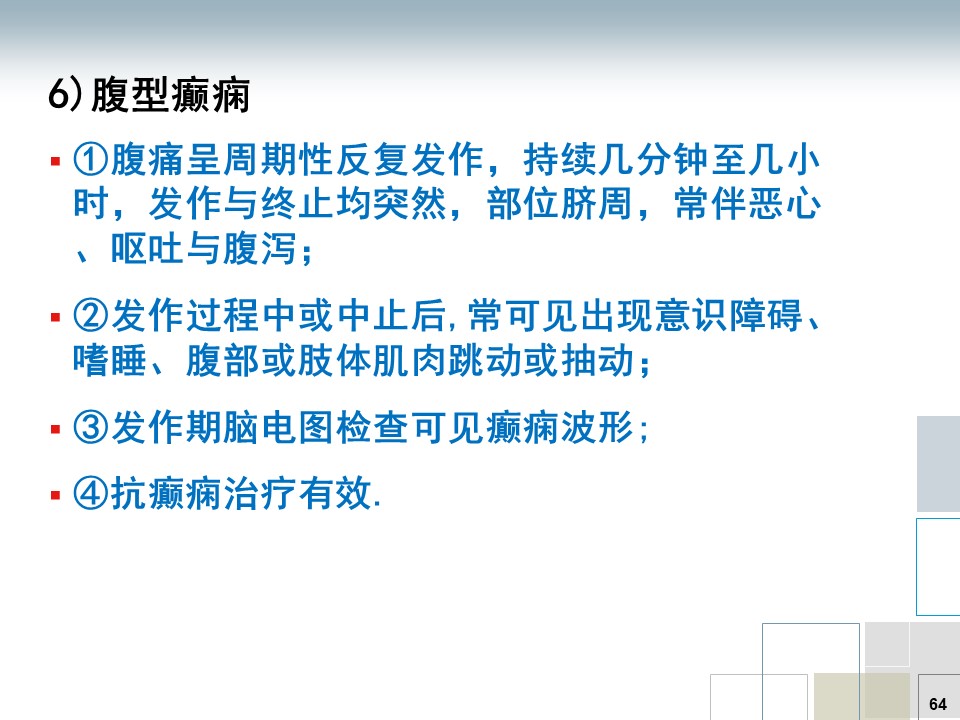 6)腹型癫痫

▪ ①腹痛呈周期性反复发作，持续几分钟至几小时，发作与终止均突然，部位脐周，常伴恶心、呕吐与腹泻；

▪ ②发作过程中或中止后,常可见出现意识障碍、嗜睡、腹部或肢体肌肉跳动或抽动；

▪ ③发作期脑电图检查可见癫痫波形；

▪ ④抗癫痫治疗有效.

64